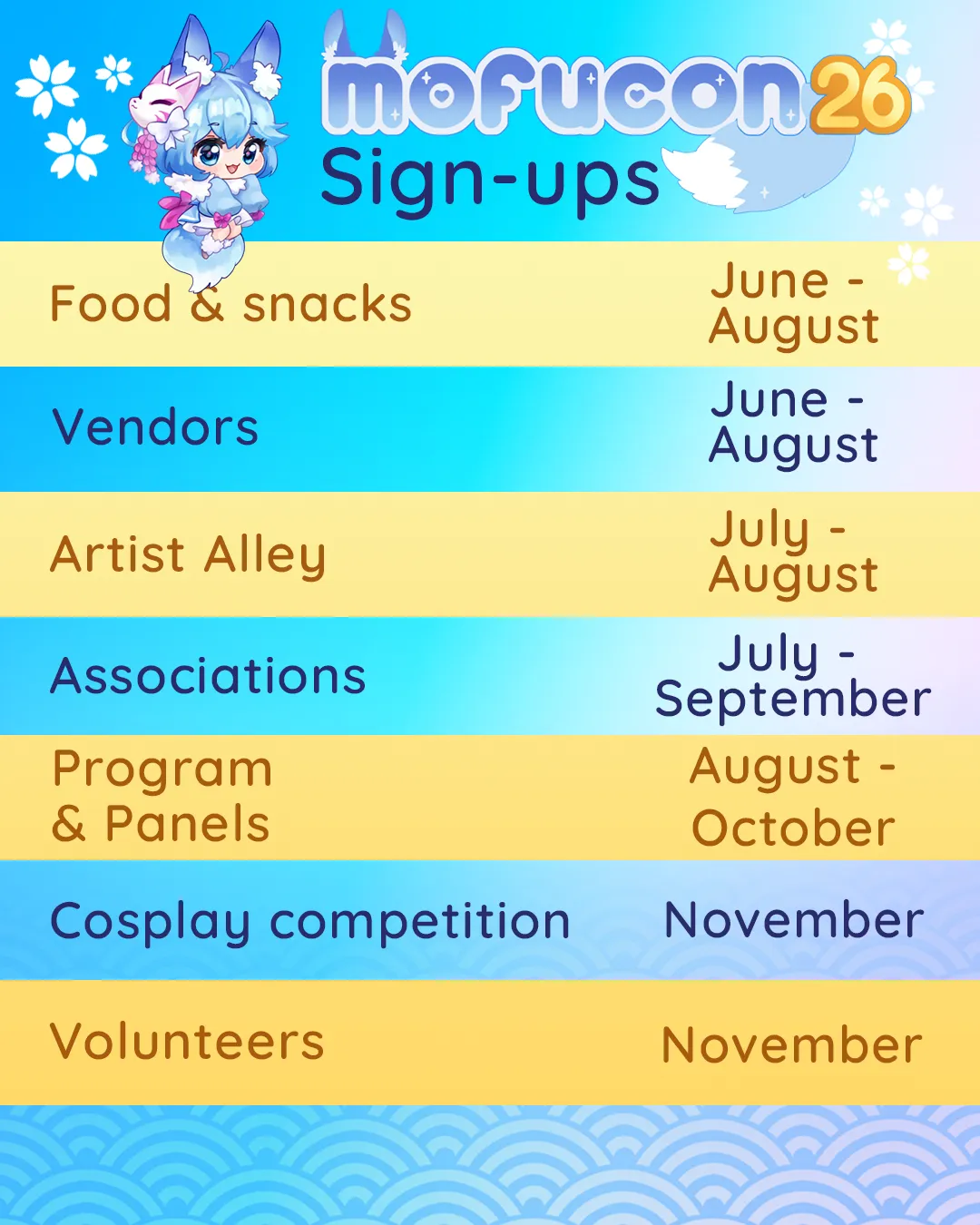 mofucon 26
Sign-ups

Food & snacks
June - August

Vendors
June - August

Artist Alley
July - August

Associations
July - September

Program & Panels
August - October

Cosplay competition
November

Volunteers
November